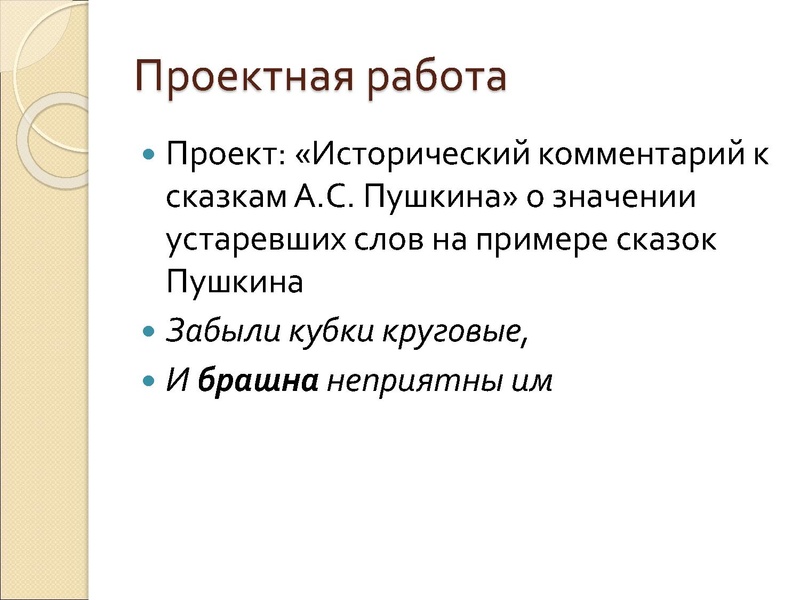 Проектная работа

Проект: «Исторический комментарий к сказкам А.С. Пушкина» о значении устаревших слов на примере сказок Пушкина

Забыли кубки круговые,

И брашна неприятны им